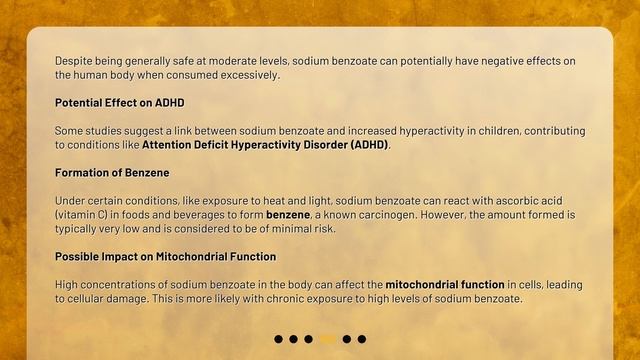 Despite being generally safe at moderate levels, sodium benzoate can potentially have negative effects on the human body when consumed excessively.

Potential Effect on ADHD

Some studies suggest a link between sodium benzoate and increased hyperactivity in children, contributing to conditions like Attention Deficit Hyperactivity Disorder (ADHD).

Formation of Benzene

Under certain conditions, like exposure to heat and light, sodium benzoate can react with ascorbic acid (vitamin C) in foods and beverages to form benzene, a known carcinogen. However, the amount formed is typically very low and is considered to be of minimal risk.

Possible Impact on Mitochondrial Function

High concentrations of sodium benzoate in the body can affect the mitochondrial function in cells, leading to cellular damage. This is more likely with chronic exposure to high levels of sodium benzoate.